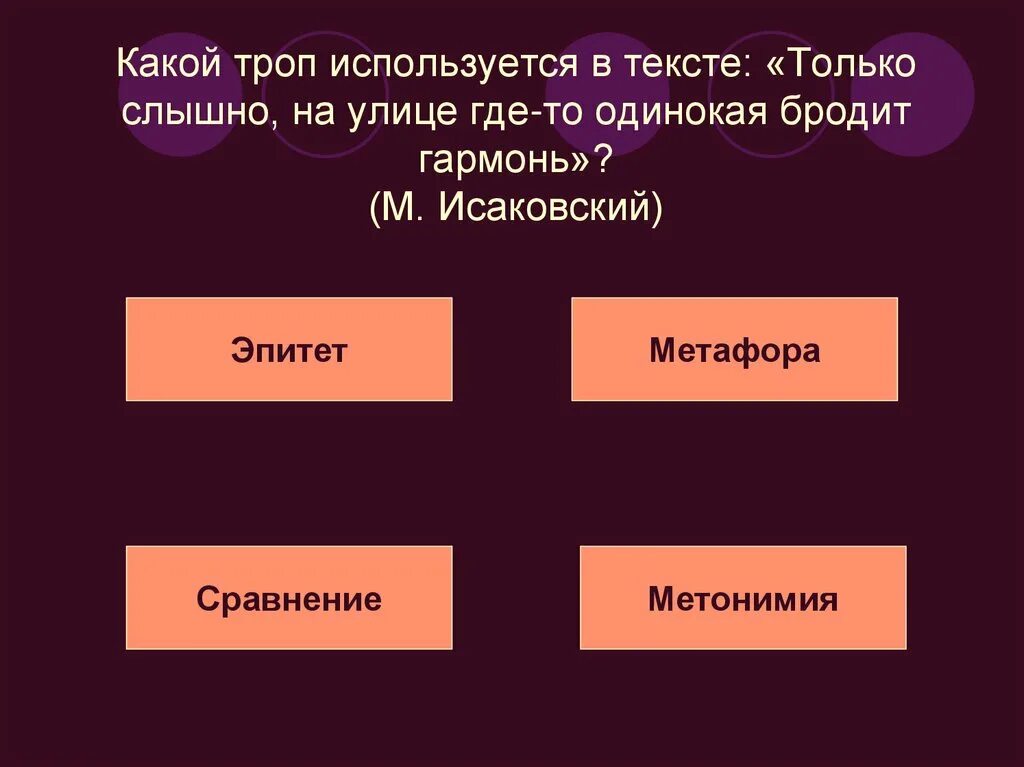 Какой троп используется в тексте: «Только слышно, на улице где-то одинокая бродит гармонь»?
(М. Исаковский)

Эпитет

Метафора

Сравнение

Метонимия